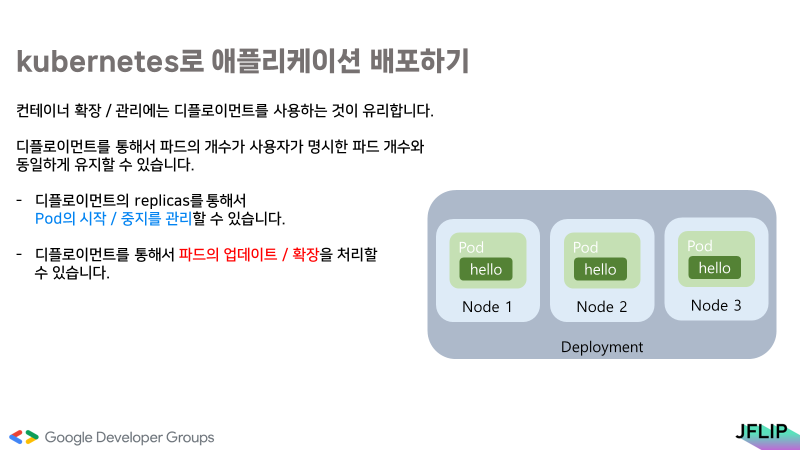 kubernetes로 애플리케이션 배포하기

컨테이너 확장 / 관리에는 디플로이먼트를 사용하는 것이 유리합니다.

디플로이먼트를 통해서 파드의 개수가 사용자가 명시한 파드 개수와 동일하게 유지할 수 있습니다.

- 디플로이먼트의 replicas를 통해서 Pod의 시작 / 중지를 관리할 수 있습니다.

- 디플로이먼트를 통해서 파드의 업데이트 / 확장을 처리할 수 있습니다.

Pod
hello
Node 1

Pod
hello
Node 2

Pod
hello
Node 3

Deployment

Google Developer Groups

JFLIP